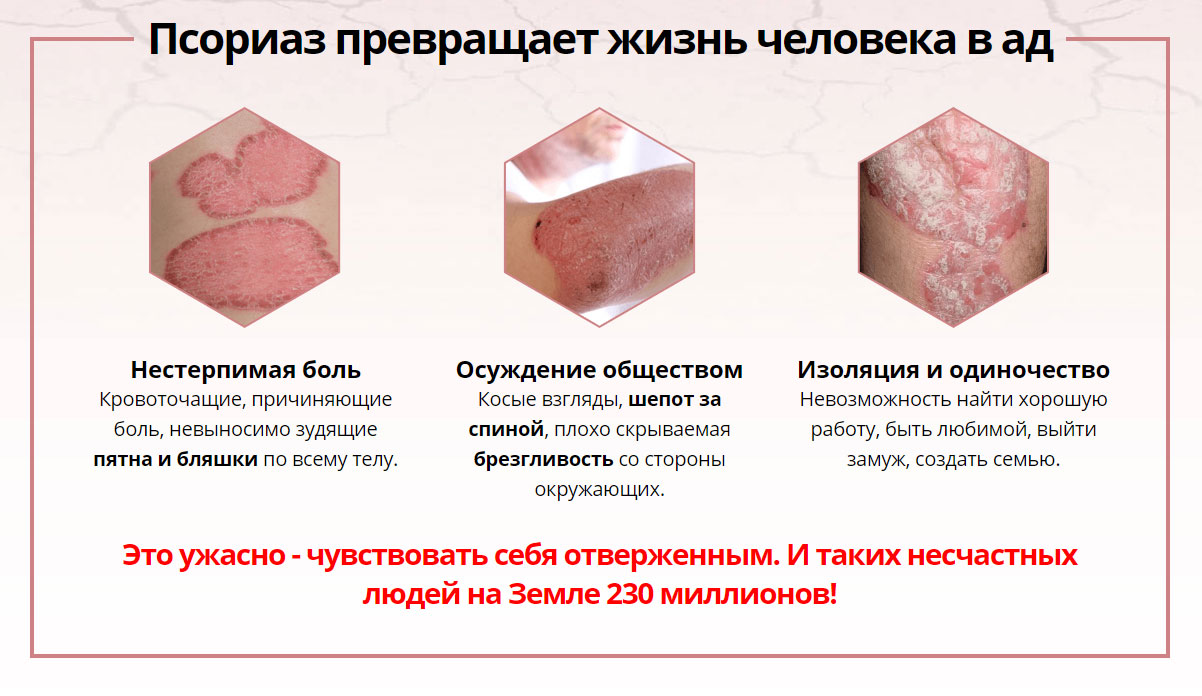 Псориаз превращает жизнь человека в ад

Нестерпимая боль
Кровоточащие, причиняющие боль, невыносимо зудящие пятна и бляшки по всему телу.

Осуждение обществом
Косые взгляды, шепот за спиной, плохо скрываемая брезгливость со стороны окружающих.

Изоляция и одиночество
Невозможность найти хорошую работу, быть любимой, выйти замуж, создать семью.

Это ужасно - чувствовать себя отверженным. И таких несчастных людей на Земле 230 миллионов!